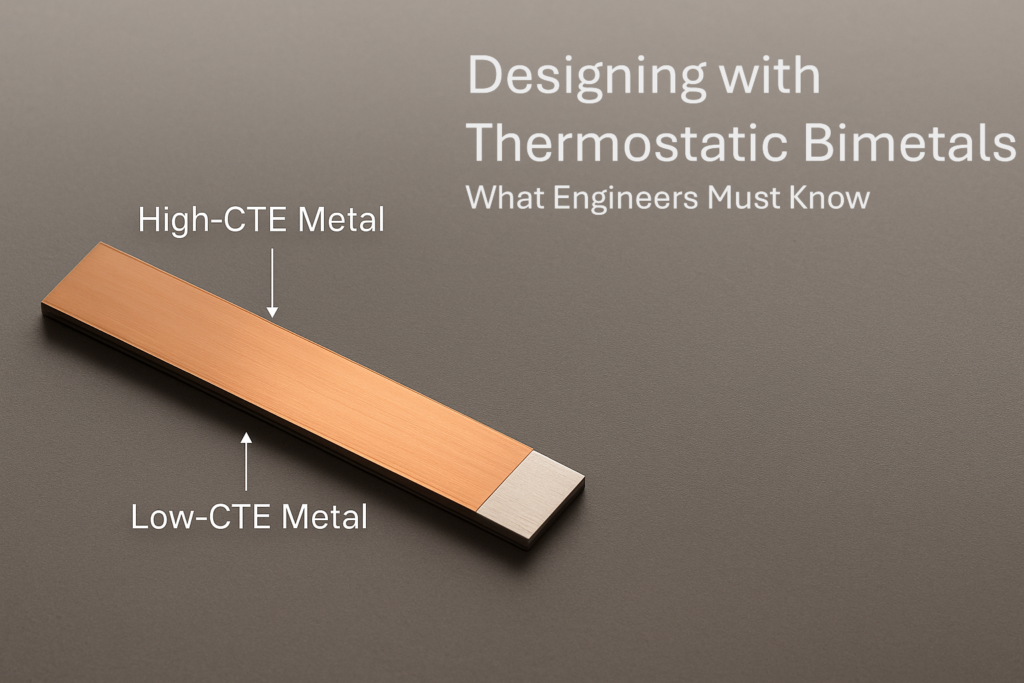 Designing with Thermostatic Bimetals
What Engineers Must Know

High-CTE Metal

Low-CTE Metal